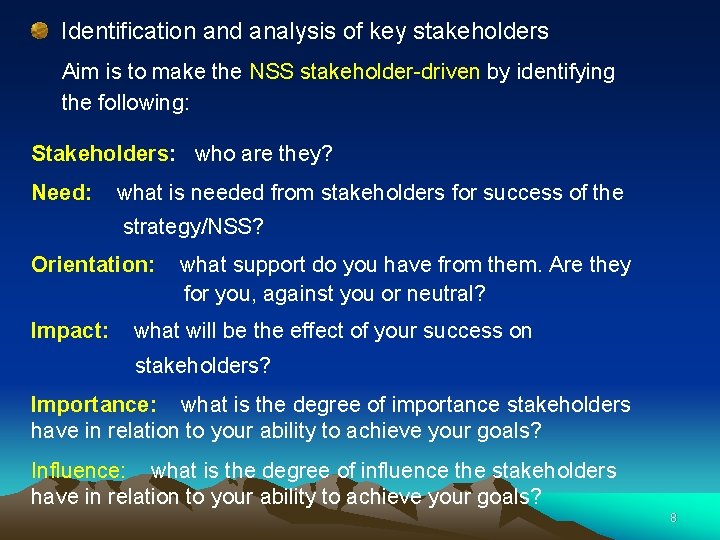 Identification and analysis of key stakeholders

Aim is to make the NSS stakeholder-driven by identifying the following:

Stakeholders: who are they?

Need: what is needed from stakeholders for success of the strategy/NSS?

Orientation: what support do you have from them. Are they for you, against you or neutral?

Impact: what will be the effect of your success on stakeholders?

Importance: what is the degree of importance stakeholders have in relation to your ability to achieve your goals?

Influence: what is the degree of influence the stakeholders have in relation to your ability to achieve your goals?

8